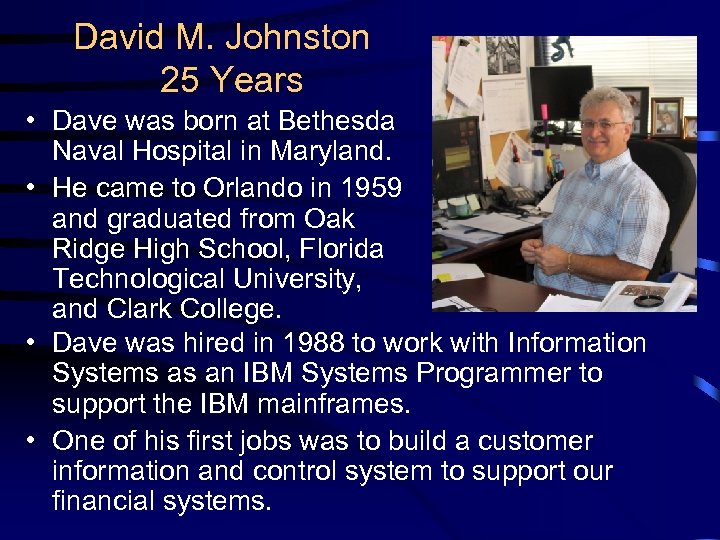 David M. Johnston
25 Years

• Dave was born at Bethesda Naval Hospital in Maryland.
• He came to Orlando in 1959 and graduated from Oak Ridge High School, Florida Technological University, and Clark College.
• Dave was hired in 1988 to work with Information Systems as an IBM Systems Programmer to support the IBM mainframes.
• One of his first jobs was to build a customer information and control system to support our financial systems.